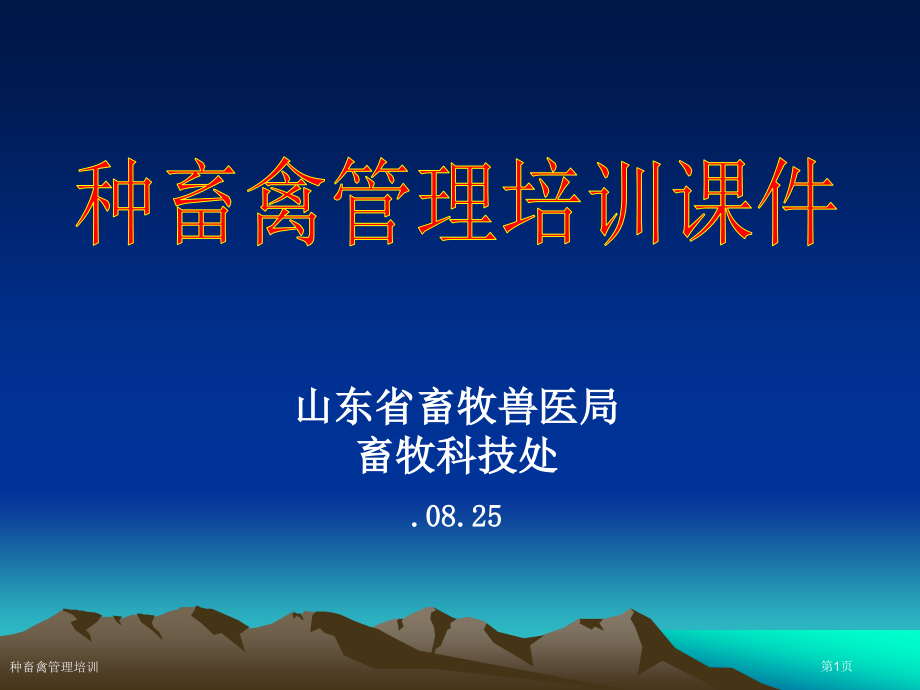 种畜禽管理培训课件

山东省畜牧兽医局
畜牧科技处

.08.25

种畜禽管理培训

第1页